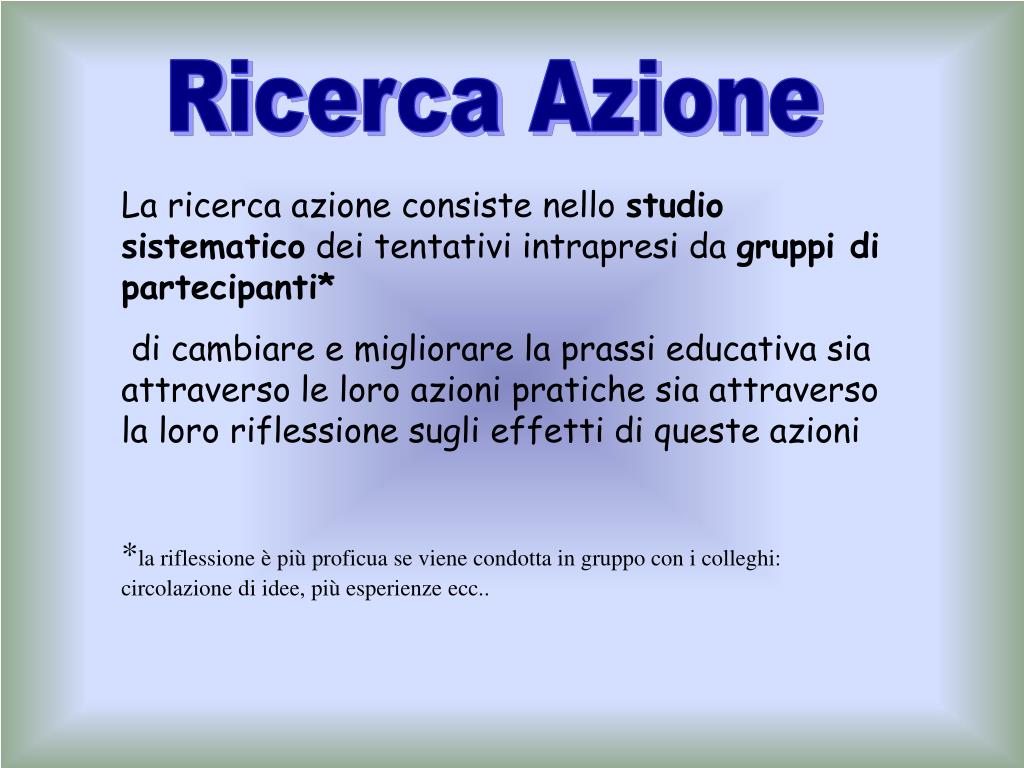 Ricerca Azione

La ricerca azione consiste nello studio sistematico dei tentativi intrapresi da gruppi di partecipanti*

di cambiare e migliorare la prassi educativa sia attraverso le loro azioni pratiche sia attraverso la loro riflessione sugli effetti di queste azioni

*la riflessione è più proficua se viene condotta in gruppo con i colleghi: circolazione di idee, più esperienze ecc..